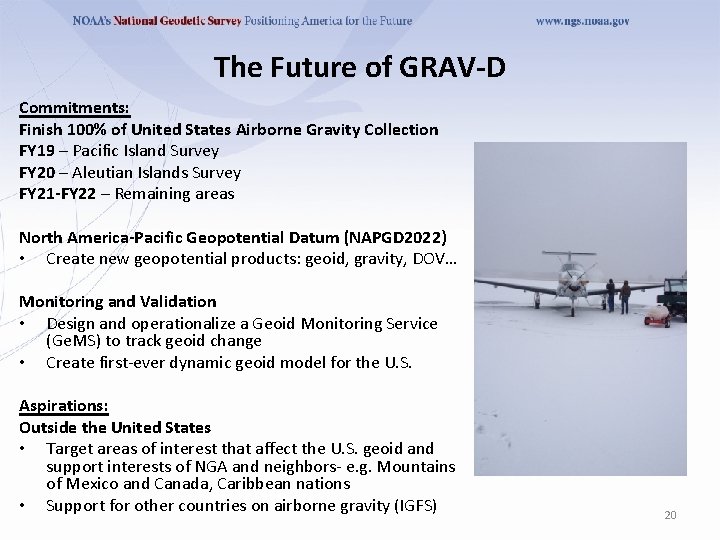 NOAA's National Geodetic Survey Positioning America for the Future www.ngs.noaa.gov

The Future of GRAV-D

Commitments:
Finish 100% of United States Airborne Gravity Collection
FY19 – Pacific Island Survey
FY20 – Aleutian Islands Survey
FY21-FY22 – Remaining areas

North America-Pacific Geopotential Datum (NAPGD2022)
• Create new geopotential products: geoid, gravity, DOV…

Monitoring and Validation
• Design and operationalize a Geoid Monitoring Service (GeMS) to track geoid change
• Create first-ever dynamic geoid model for the U.S.

Aspirations:
Outside the United States
• Target areas of interest that affect the U.S. geoid and support interests of NGA and neighbors- e.g. Mountains of Mexico and Canada, Caribbean nations
• Support for other countries on airborne gravity (IGFS)

20